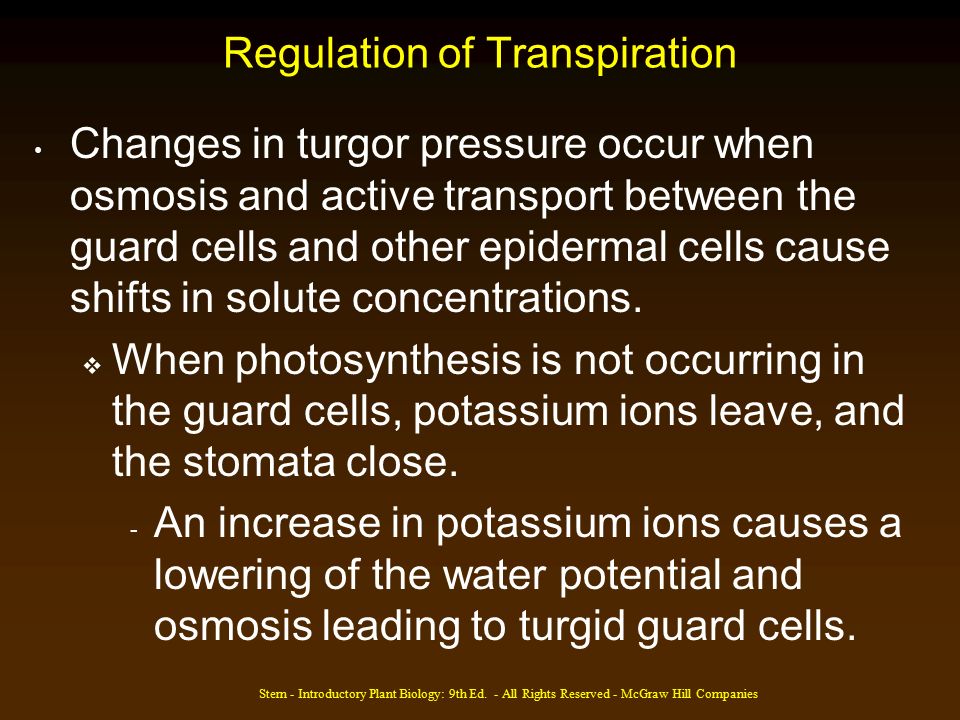 Regulation of Transpiration

• Changes in turgor pressure occur when osmosis and active transport between the guard cells and other epidermal cells cause shifts in solute concentrations.

❖ When photosynthesis is not occurring in the guard cells, potassium ions leave, and the stomata close.

- An increase in potassium ions causes a lowering of the water potential and osmosis leading to turgid guard cells.

Stern - Introductory Plant Biology: 9th Ed. - All Rights Reserved - McGraw Hill Companies